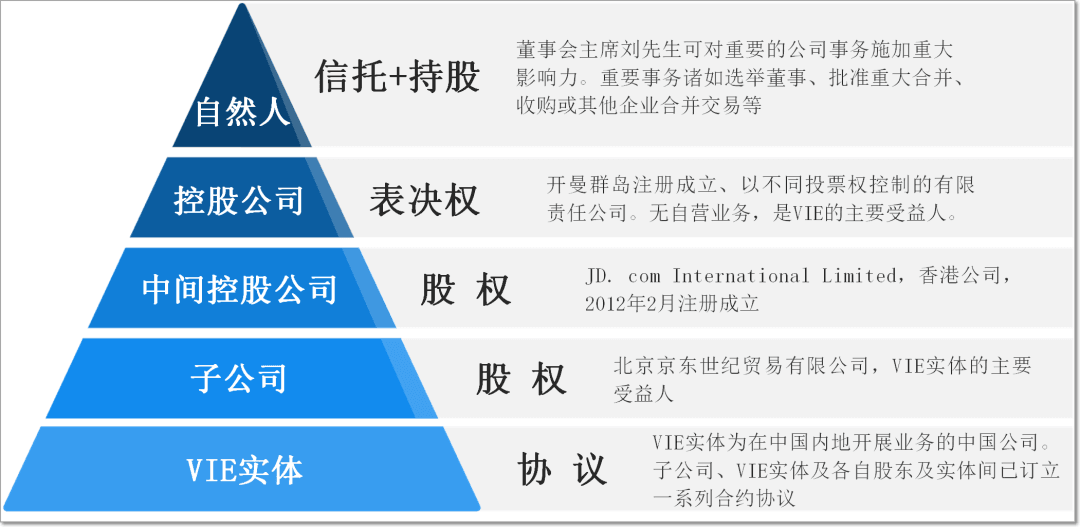 自然人

信托+持股

董事会主席刘先生可对重要的公司事务施加重大影响力。重要事务诸如选举董事、批准重大合并、收购或其他企业合并交易等

控股公司

表决权

开曼群岛注册成立、以不同投票权控制的有限责任公司。无自营业务，是VIE的主要受益人。

中间控股公司

股 权

JD. com International Limited，香港公司，2012年2月注册成立

子公司

股 权

北京京东世纪贸易有限公司，VIE实体的主要受益人

VIE实体

协 议

VIE实体为在中国内地开展业务的中国公司。子公司、VIE实体及各自股东及实体间已订立一系列合约协议